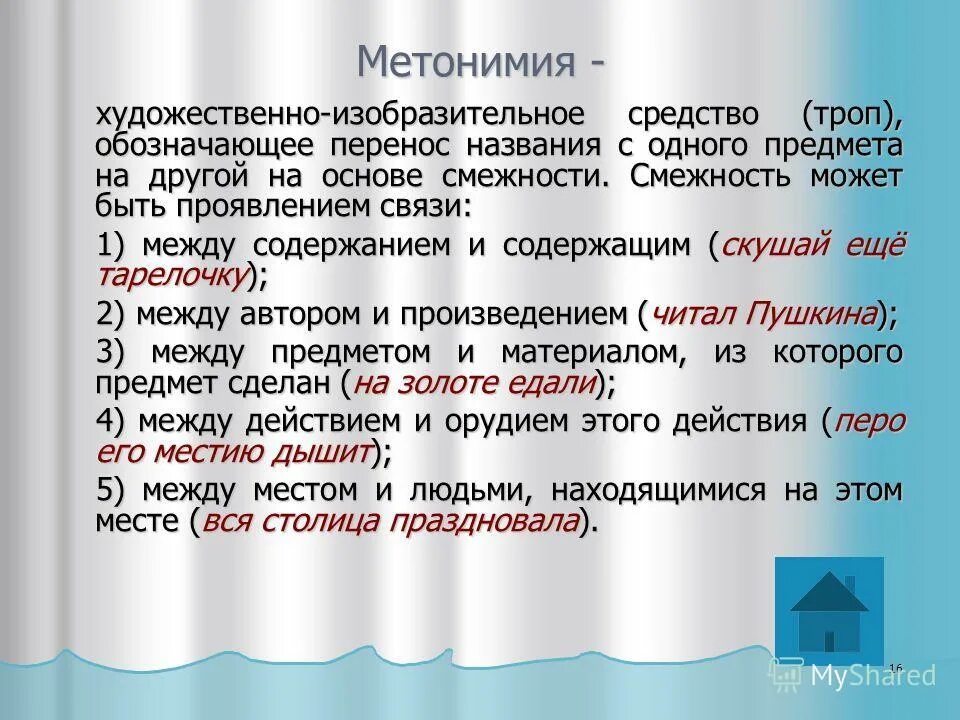 Метонимия -

художественно-изобразительное средство (троп), обозначающее перенос названия с одного предмета на другой на основе смежности. Смежность может быть проявлением связи:

1) между содержанием и содержащим (скушай ещё тарелочку);

2) между автором и произведением (читал Пушкина);

3) между предметом и материалом, из которого предмет сделан (на золоте едали);

4) между действием и орудием этого действия (перо его местию дышит);

5) между местом и людьми, находящимися на этом месте (вся столица праздновала).

16

MyShared